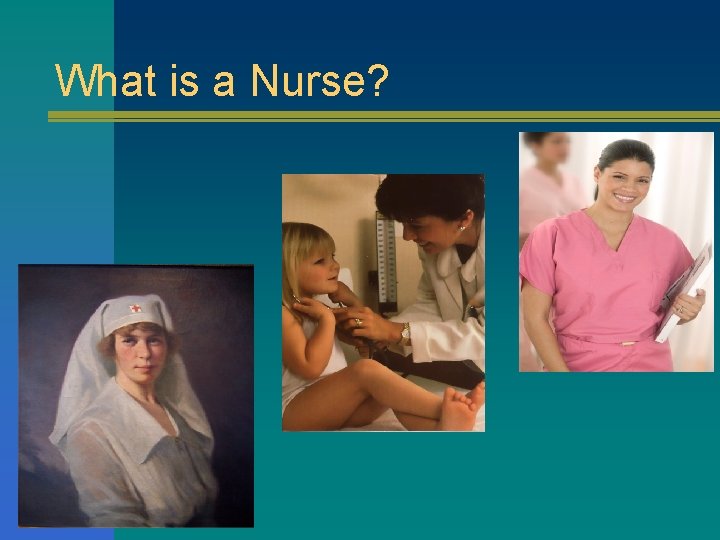 What is a Nurse?